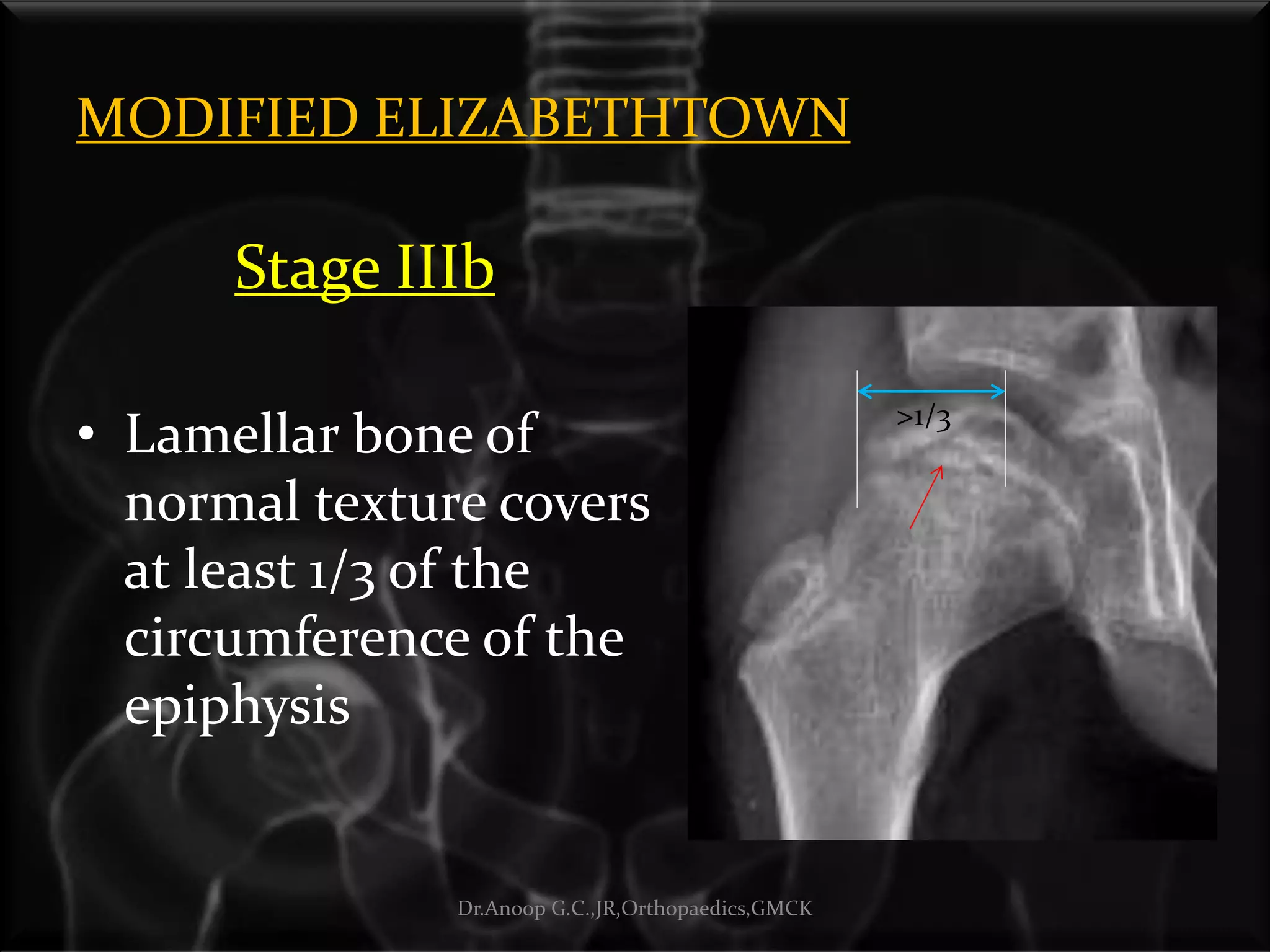 MODIFIED ELIZABETHTOWN

Stage IIIb

• Lamellar bone of normal texture covers at least 1/3 of the circumference of the epiphysis

>1/3

Dr.Anoop G.C.,JR,Orthopaedics,GMCK